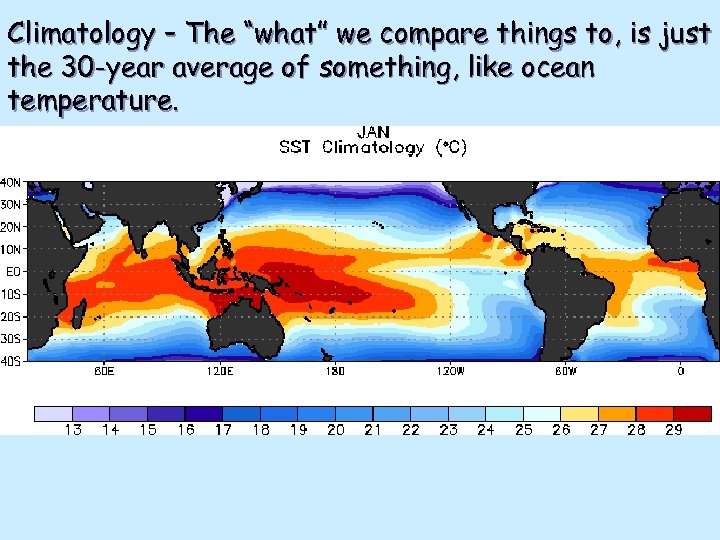 Climatology - The "what" we compare things to, is just the 30-year average of something, like ocean temperature.

JAN
SST Climatology (°C)

40N
30N
20N
10N
EQ
10S
20S
30S
40S

60E
120E
180
120W
60W
0

13 14 15 16 17 18 19 20 21 22 23 24 25 26 27 28 29